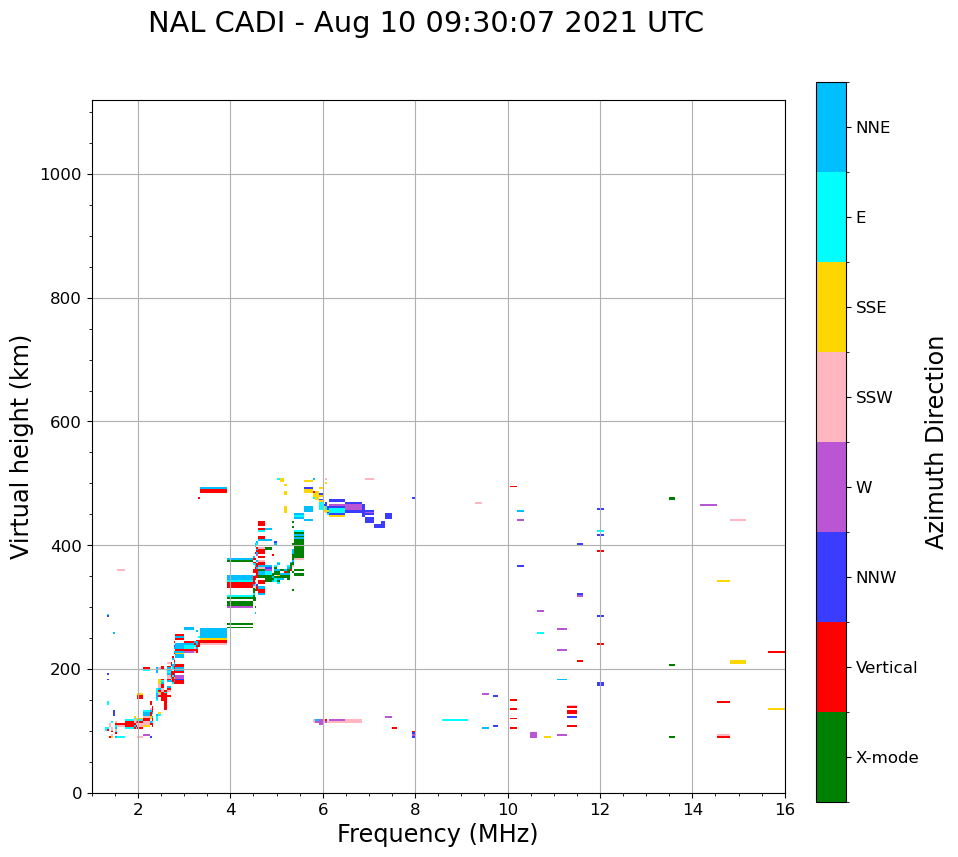 NAL CADI - Aug 10 09:30:07 2021 UTC

Virtual height (km)

1000
800
600
400
200
0

2
4
6
8
10
12
14
16

Frequency (MHz)

NNE
E
SSE
SSW
W
NNW
Vertical
X-mode

Azimuth Direction